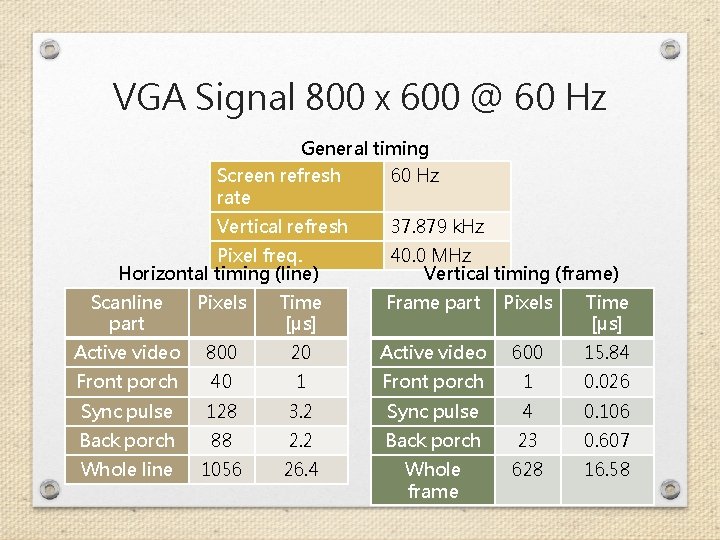 VGA Signal 800 x 600 @ 60 Hz

General timing

| Screen refresh rate | 60 Hz |
|---|---|
| Vertical refresh | 37.879 kHz |
| Pixel freq. | 40.0 MHz |

Horizontal timing (line)

| Scanline part | Pixels | Time [µs] |
|---|---|---|
| Active video | 800 | 20 |
| Front porch | 40 | 1 |
| Sync pulse | 128 | 3.2 |
| Back porch | 88 | 2.2 |
| Whole line | 1056 | 26.4 |

Vertical timing (frame)

| Frame part | Pixels | Time [µs] |
|---|---|---|
| Active video | 600 | 15.84 |
| Front porch | 1 | 0.026 |
| Sync pulse | 4 | 0.106 |
| Back porch | 23 | 0.607 |
| Whole frame | 628 | 16.58 |